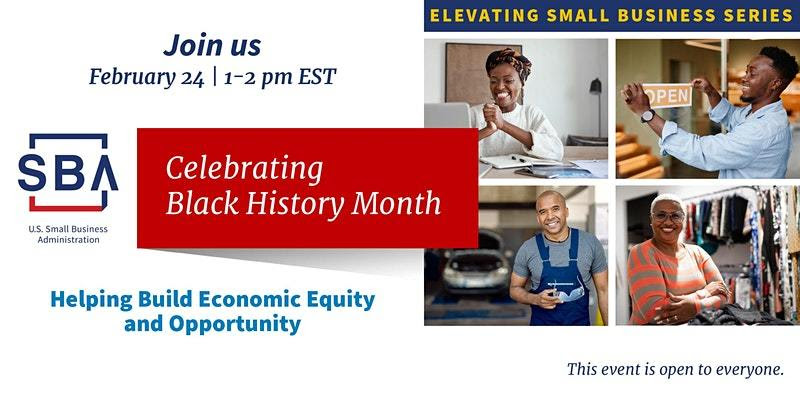 ELEVATING SMALL BUSINESS SERIES

Join us
February 24 | 1-2 pm EST

SBA
U.S. Small Business Administration

Celebrating Black History Month

OPEN

Helping Build Economic Equity and Opportunity

This event is open to everyone.